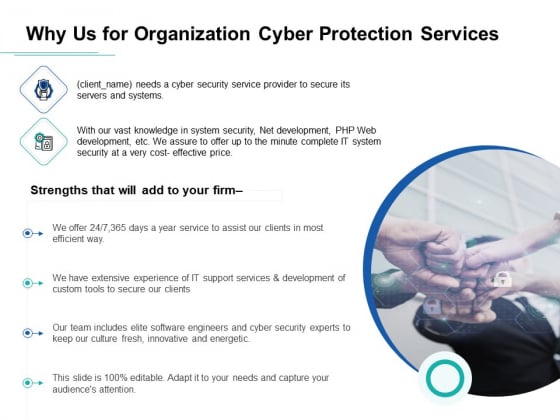 Why Us for Organization Cyber Protection Services

(client_name) needs a cyber security service provider to secure its servers and systems.

With our vast knowledge in system security, Net development, PHP Web development, etc. We assure to offer up to the minute complete IT system security at a very cost- effective price.

Strengths that will add to your firm–

We offer 24/7,365 days a year service to assist our clients in most efficient way.

We have extensive experience of IT support services & development of custom tools to secure our clients

Our team includes elite software engineers and cyber security experts to keep our culture fresh, innovative and energetic.

This slide is 100% editable. Adapt it to your needs and capture your audience's attention.